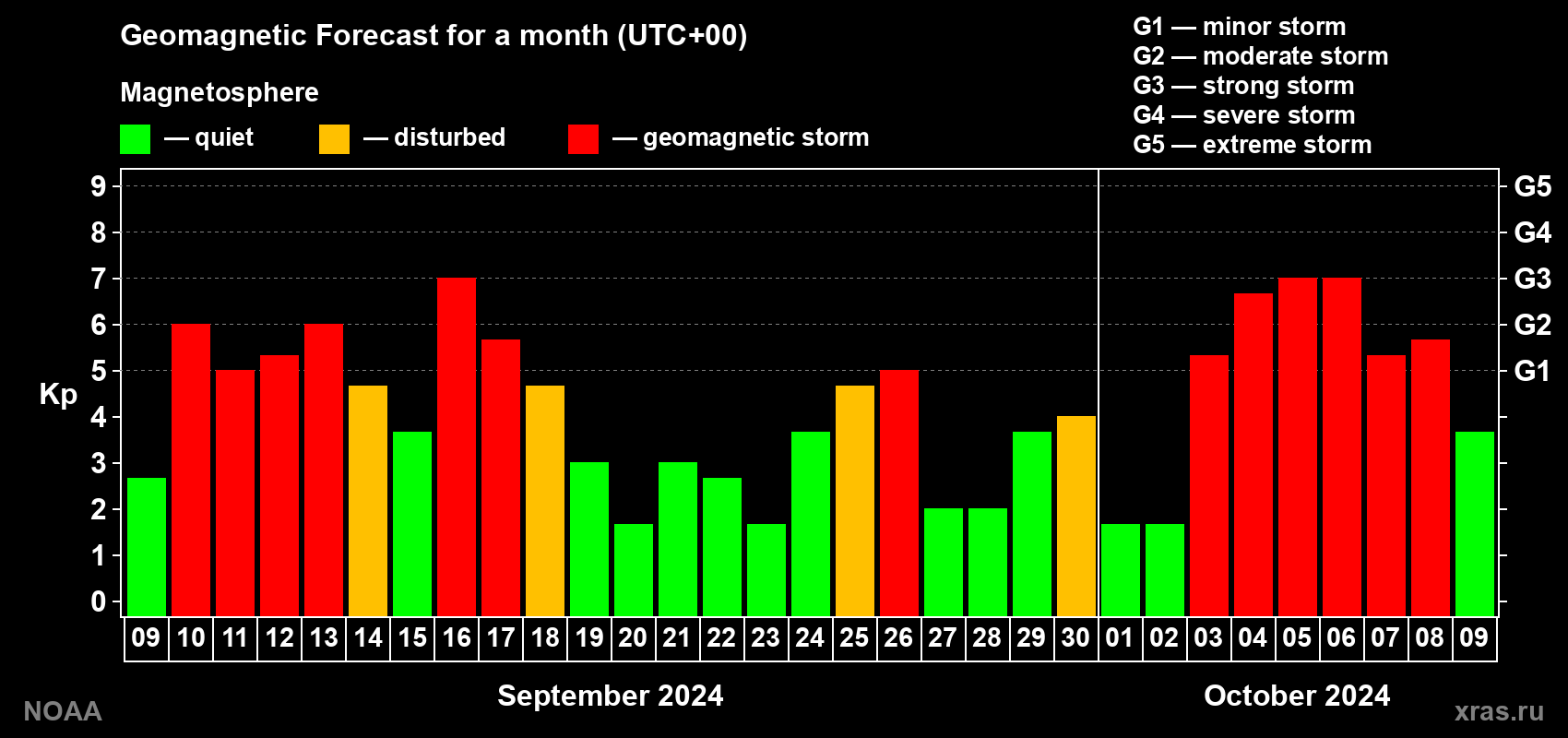 Geomagnetic Forecast for a month (UTC+00)

Magnetosphere

— quiet — disturbed — geomagnetic storm

G1 — minor storm
G2 — moderate storm
G3 — strong storm
G4 — severe storm
G5 — extreme storm

Kp

9
8
7
6
5
4
3
2
1
0

G5
G4
G3
G2
G1

09 10 11 12 13 14 15 16 17 18 19 20 21 22 23 24 25 26 27 28 29 30 01 02 03 04 05 06 07 08 09

September 2024

October 2024

NOAA

xras.ru